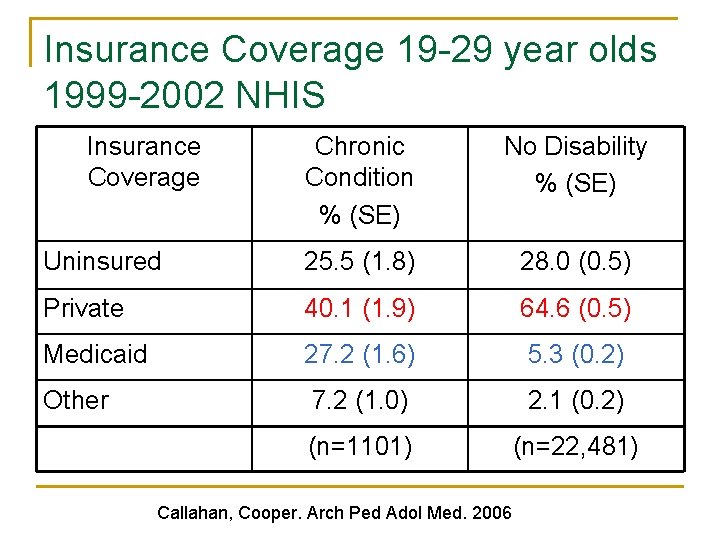 Insurance Coverage 19-29 year olds 1999-2002 NHIS

| Insurance Coverage | Chronic Condition % (SE) | No Disability % (SE) |
|---|---|---|
| Uninsured | 25.5 (1.8) | 28.0 (0.5) |
| Private | 40.1 (1.9) | 64.6 (0.5) |
| Medicaid | 27.2 (1.6) | 5.3 (0.2) |
| Other | 7.2 (1.0) | 2.1 (0.2) |
| | (n=1101) | (n=22,481) |

Callahan, Cooper. Arch Ped Adol Med. 2006